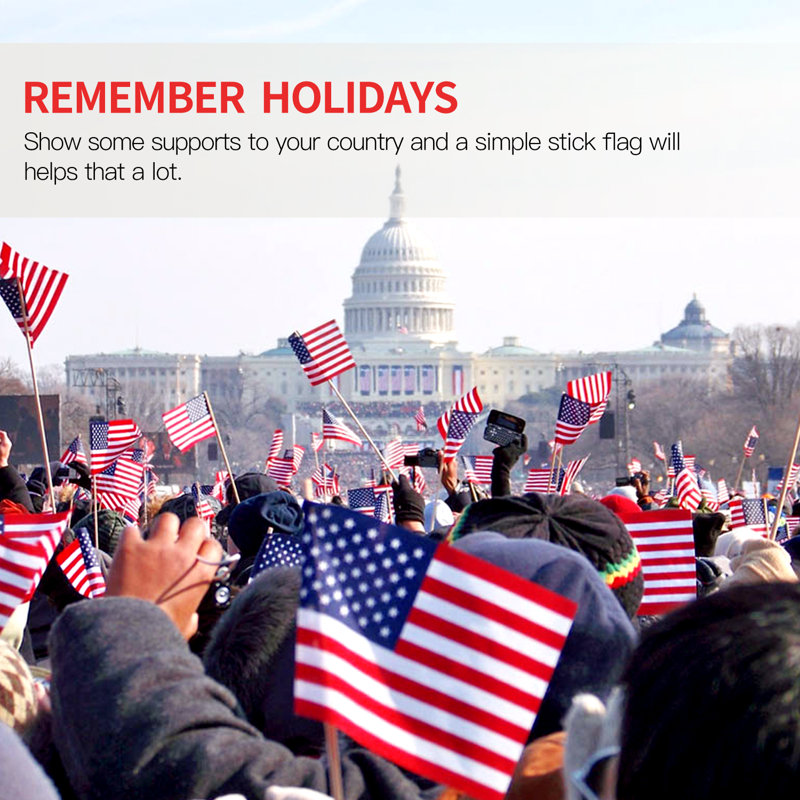 REMEMBER HOLIDAYS

Show some supports to your country and a simple stick flag will helps that a lot.